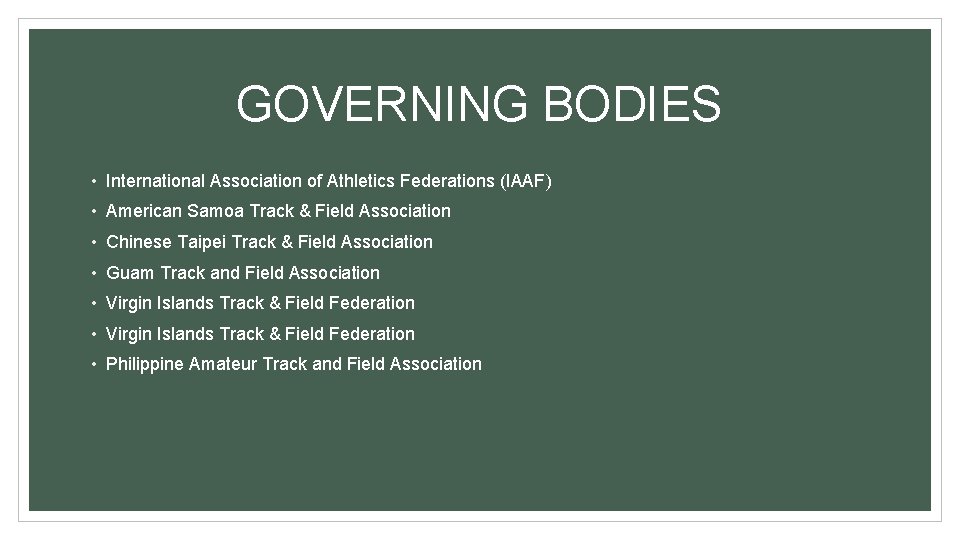 GOVERNING BODIES

• International Association of Athletics Federations (IAAF)
• American Samoa Track & Field Association
• Chinese Taipei Track & Field Association
• Guam Track and Field Association
• Virgin Islands Track & Field Federation
• Virgin Islands Track & Field Federation
• Philippine Amateur Track and Field Association